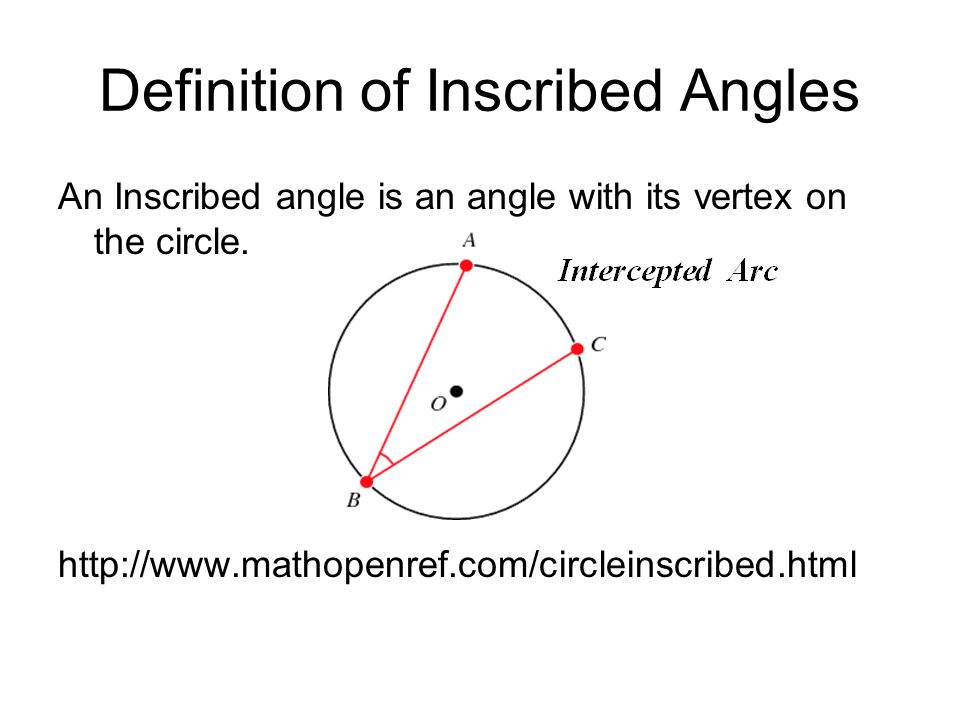 Definition of Inscribed Angles

An Inscribed angle is an angle with its vertex on the circle.

A

Intercepted Arc

C

O

B

http://www.mathopenref.com/circleinscribed.html